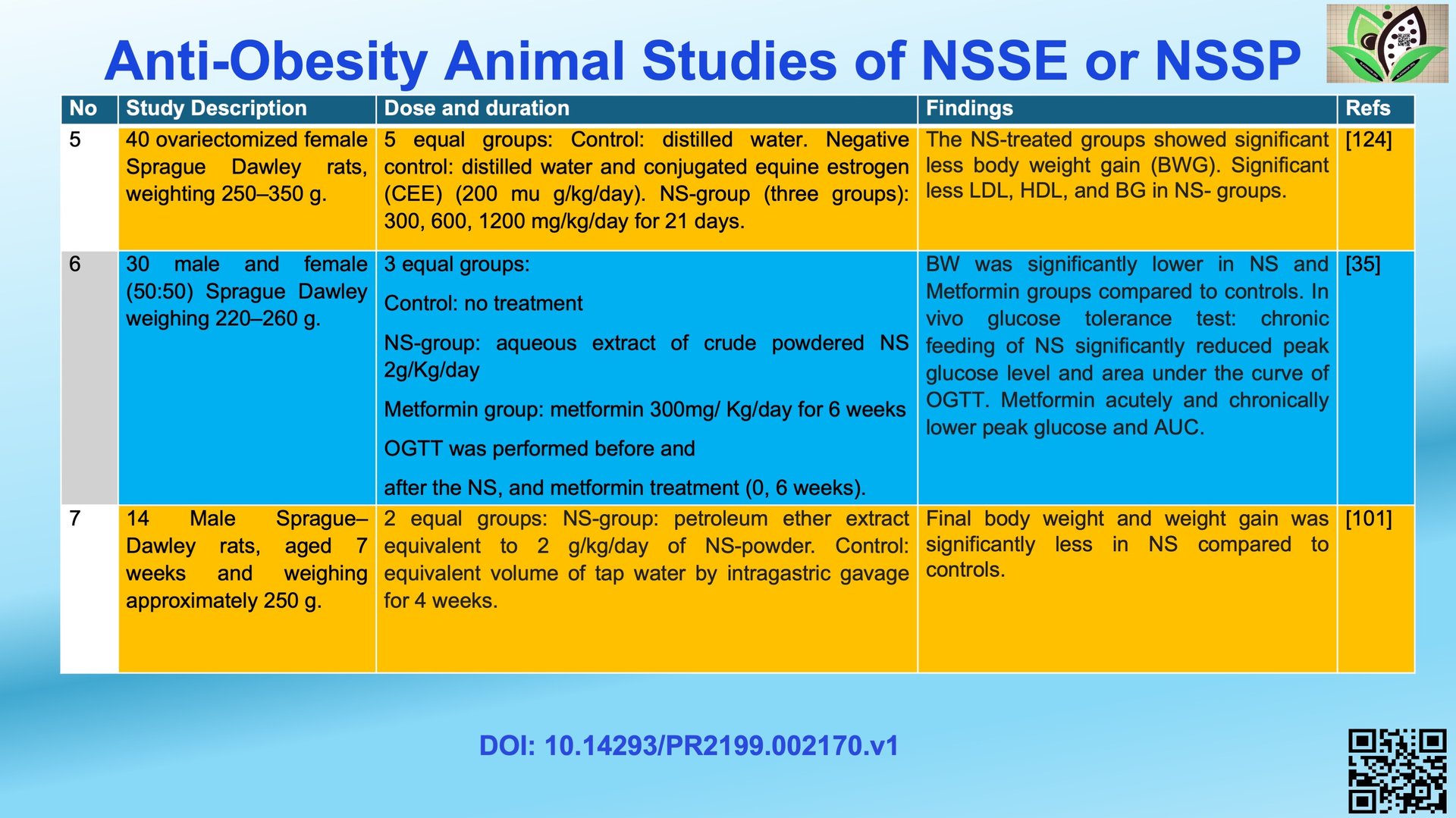 Anti-Obesity Animal Studies of NSSE or NSSP

| No | Study Description | Dose and duration | Findings | Refs |
|---|---|---|---|---|
| 5 | 40 ovariectomized female Sprague Dawley rats, weighting 250–350 g. | 5 equal groups: Control: distilled water. Negative control: distilled water and conjugated equine estrogen (CEE) (200 mu g/kg/day). NS-group (three groups): 300, 600, 1200 mg/kg/day for 21 days. | The NS-treated groups showed significant less body weight gain (BWG). Significant less LDL, HDL, and BG in NS- groups. | [124] |
| 6 | 30 male and female (50:50) Sprague Dawley weighing 220–260 g. | 3 equal groups: Control: no treatment NS-group: aqueous extract of crude powdered NS 2g/Kg/day Metformin group: metformin 300mg/ Kg/day for 6 weeks OGTT was performed before and after the NS, and metformin treatment (0, 6 weeks). | BW was significantly lower in NS and Metformin groups compared to controls. In vivo glucose tolerance test: chronic feeding of NS significantly reduced peak glucose level and area under the curve of OGTT. Metformin acutely and chronically lower peak glucose and AUC. | [35] |
| 7 | 14 Male Sprague–Dawley rats, aged 7 weeks and weighing approximately 250 g. | 2 equal groups: NS-group: petroleum ether extract equivalent to 2 g/kg/day of NS-powder. Control: equivalent volume of tap water by intragastric gavage for 4 weeks. | Final body weight and weight gain was significantly less in NS compared to controls. | [101] |

DOI: 10.14293/PR2199.002170.v1